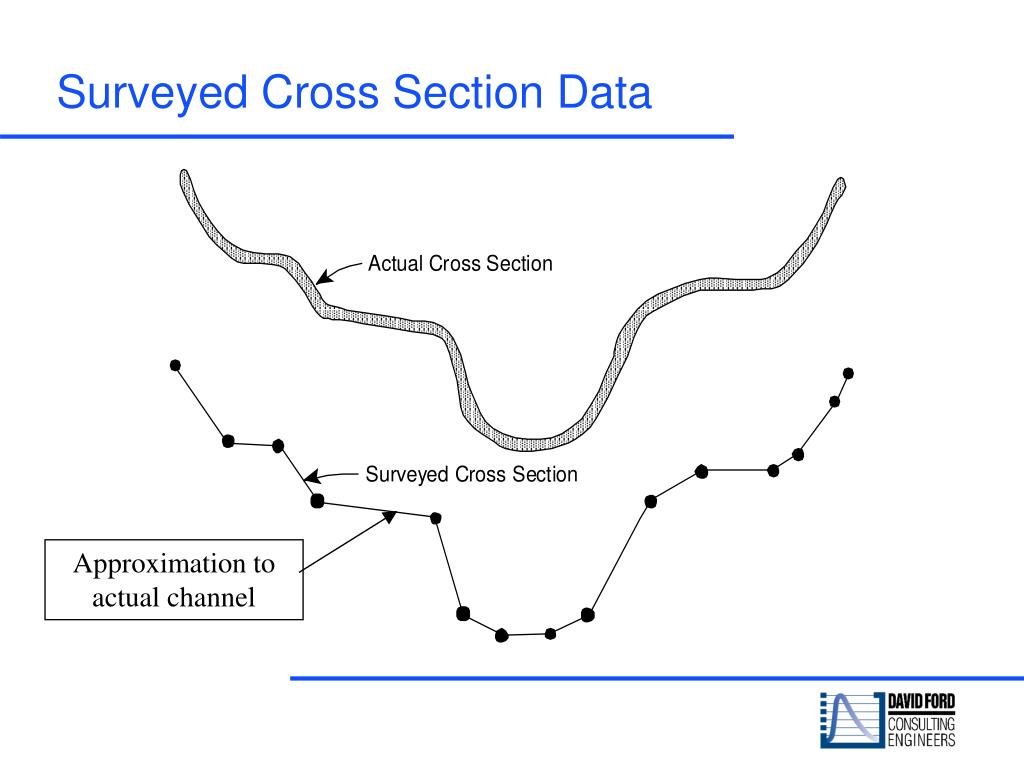 Surveyed Cross Section Data

Actual Cross Section

Surveyed Cross Section

Approximation to actual channel

DAVID FORD
CONSULTING
ENGINEERS